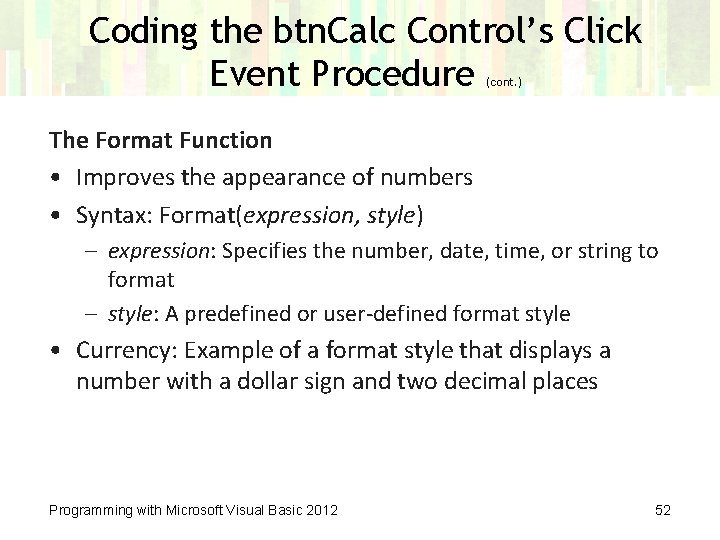 Coding the btnCalc Control's Click Event Procedure (cont.)

The Format Function

• Improves the appearance of numbers

• Syntax: Format(expression, style)

– expression: Specifies the number, date, time, or string to format

– style: A predefined or user-defined format style

• Currency: Example of a format style that displays a number with a dollar sign and two decimal places

Programming with Microsoft Visual Basic 2012

52